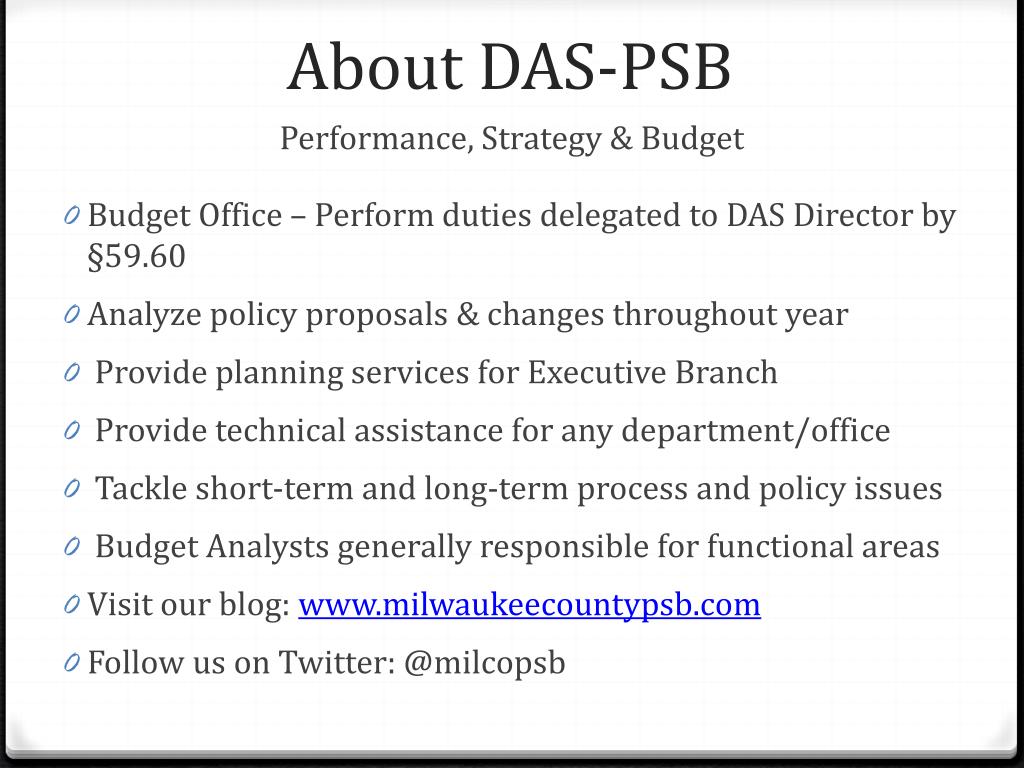 About DAS-PSB

Performance, Strategy & Budget

0 Budget Office – Perform duties delegated to DAS Director by §59.60

0 Analyze policy proposals & changes throughout year

0 Provide planning services for Executive Branch

0 Provide technical assistance for any department/office

0 Tackle short-term and long-term process and policy issues

0 Budget Analysts generally responsible for functional areas

0 Visit our blog: www.milwaukeecountypsb.com

0 Follow us on Twitter: @milcopsb